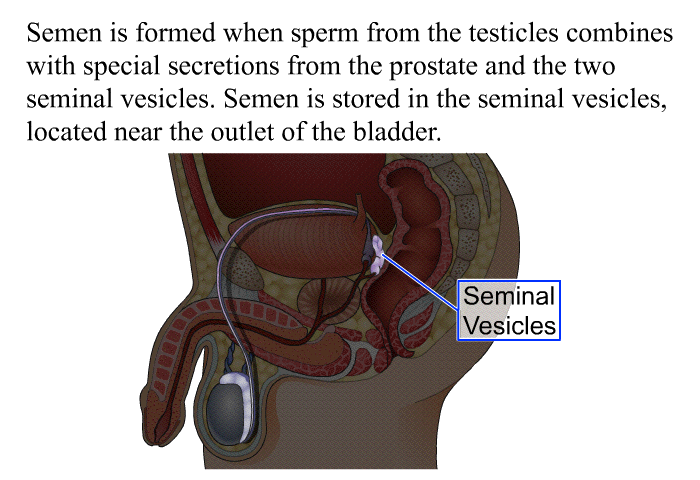 Semen is formed when sperm from the testicles combines with special secretions from the prostate and the two seminal vesicles. Semen is stored in the seminal vesicles, located near the outlet of the bladder.

Seminal Vesicles